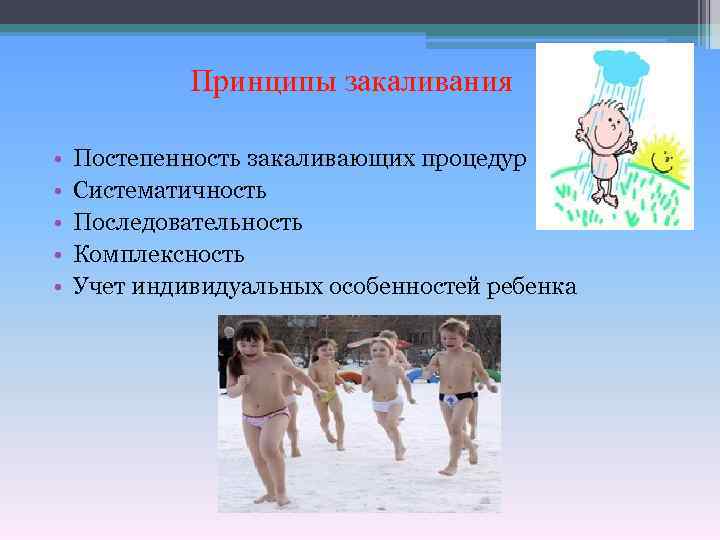 Принципы закаливания

• Постепенность закаливающих процедур
• Систематичность
• Последовательность
• Комплексность
• Учет индивидуальных особенностей ребенка